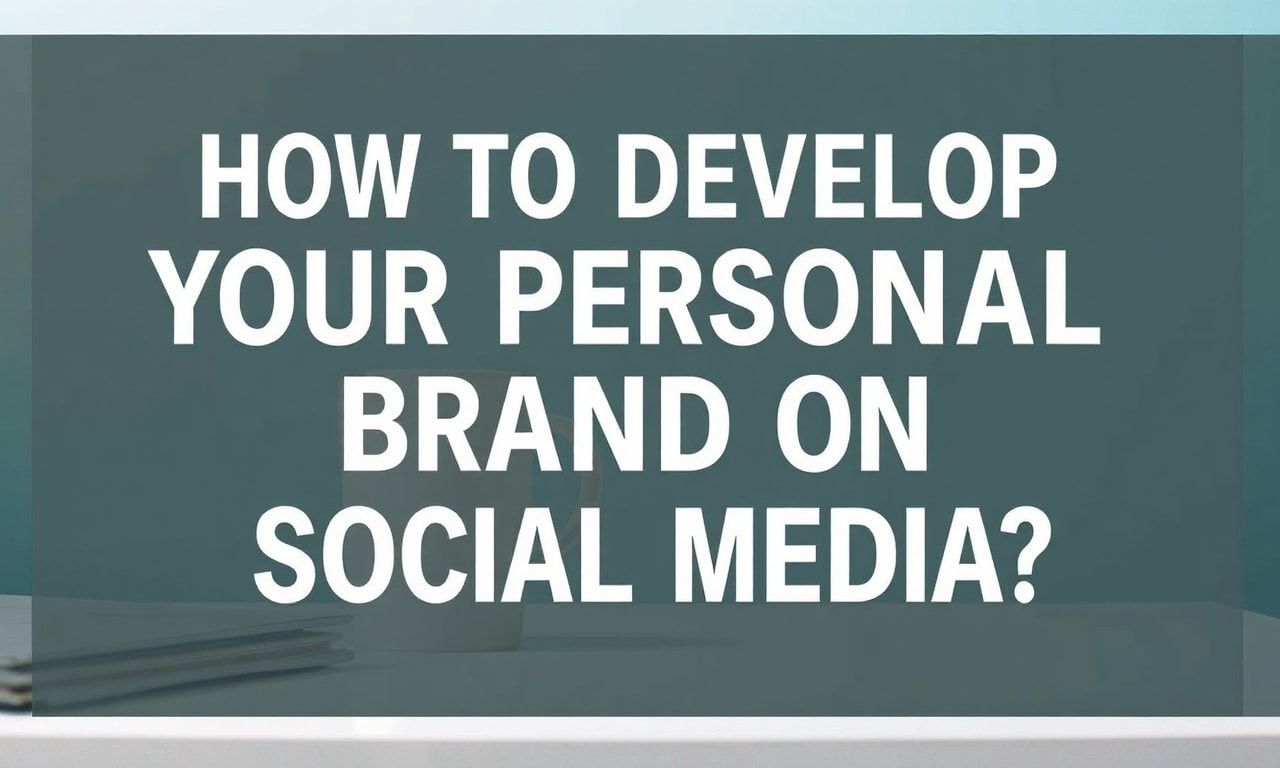 HOW TO DEVELOP YOUR PERSONAL BRAND ON SOCIAL MEDIA?